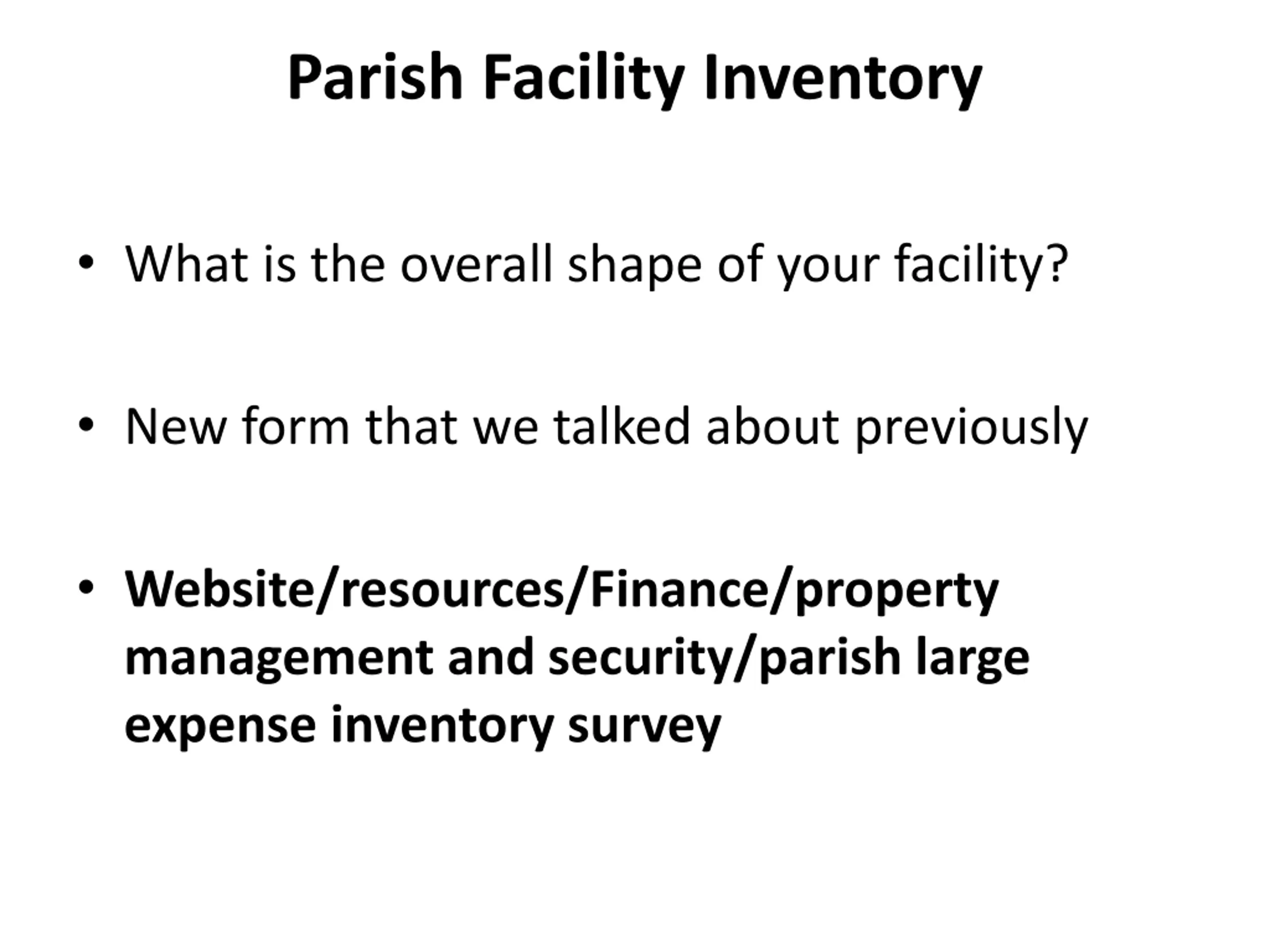 Parish Facility Inventory

• What is the overall shape of your facility?

• New form that we talked about previously

• Website/resources/Finance/property management and security/parish large expense inventory survey